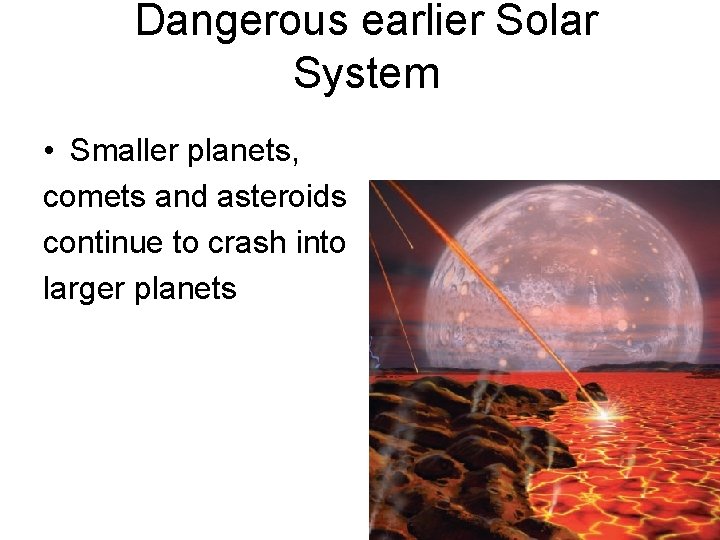 Dangerous earlier Solar System

• Smaller planets, comets and asteroids continue to crash into larger planets